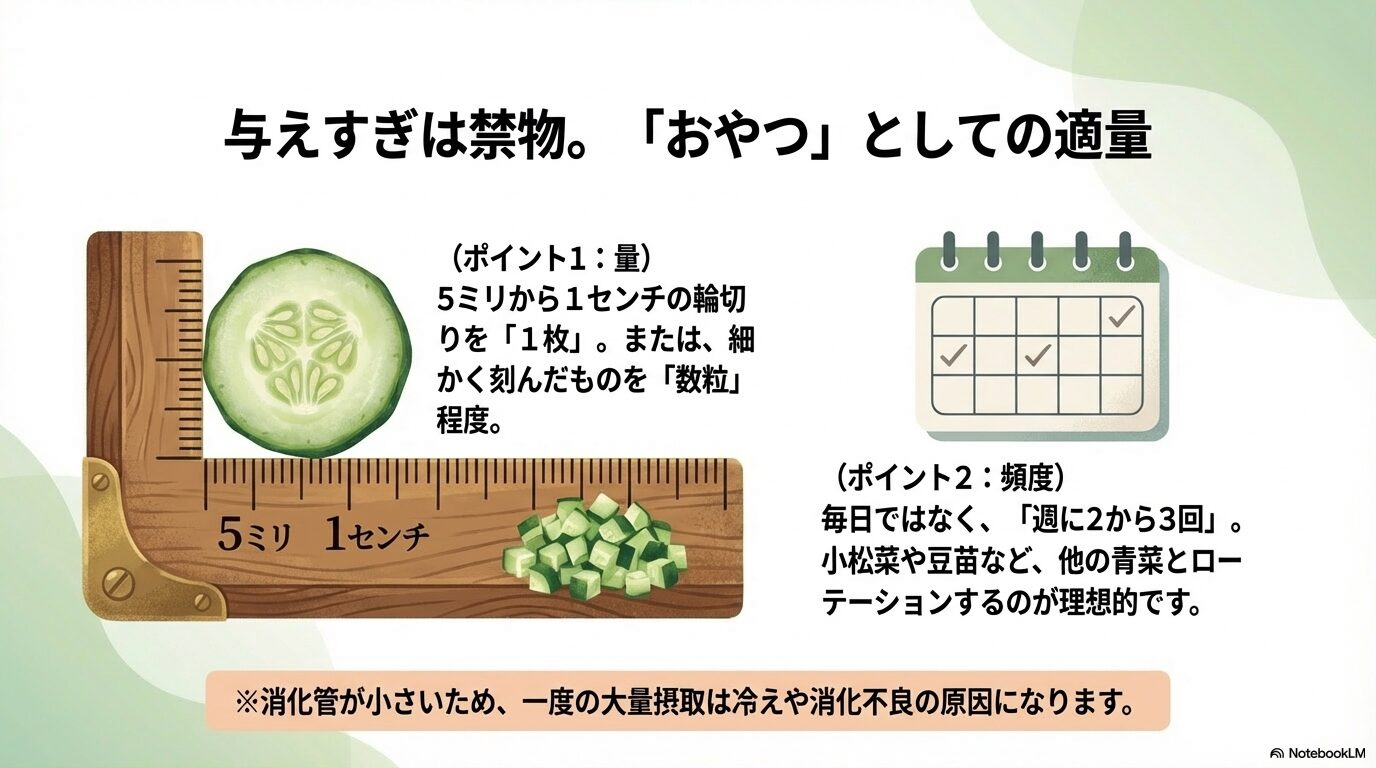 与えすぎは禁物。「おやつ」としての適量

（ポイント1：量）
5ミリから１センチの輪切りを「１枚」。または、細かく刻んだものを「数粒」程度。

5ミリ　1センチ

（ポイント2：頻度）
毎日ではなく、「週に2から3回」。小松菜や豆苗など、他の青菜とローテーションするのが理想的です。

※消化管が小さいため、一度の大量摂取は冷えや消化不良の原因になります。

NotebookLM